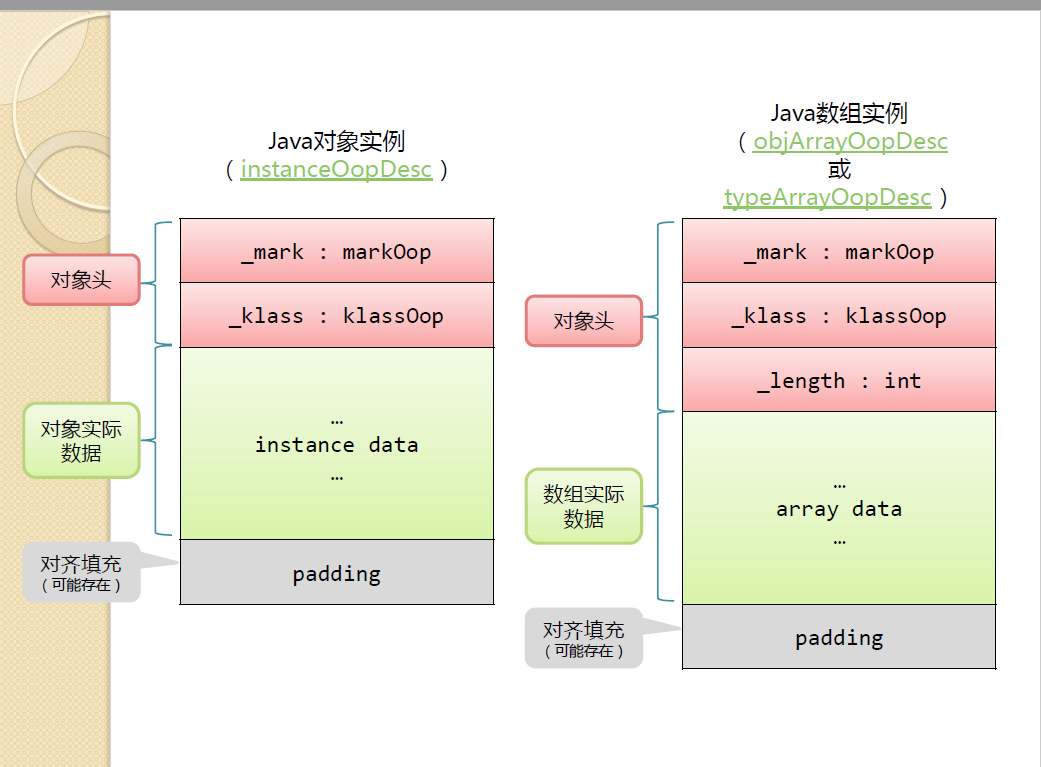 Java对象实例
（ instanceOopDesc ）

对象头

_mark : markOop

_klass : klassOop

对象实际数据

…
instance data
…

对齐填充
（可能存在）

padding

Java数组实例
（ objArrayOopDesc
或
typeArrayOopDesc ）

对象头

_mark : markOop

_klass : klassOop

_length : int

数组实际数据

…
array data
…

对齐填充
（可能存在）

padding